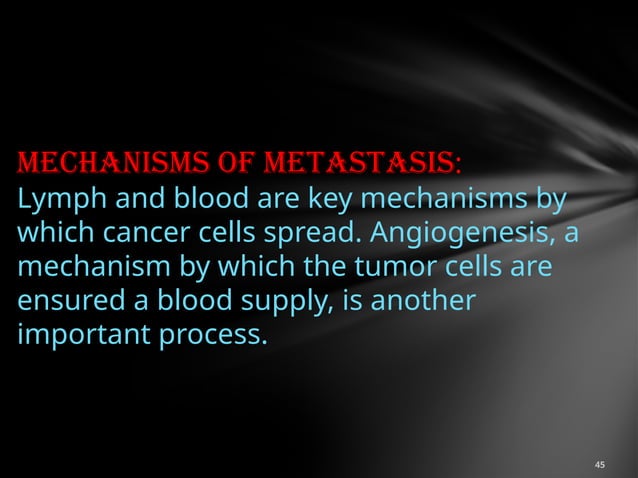 MECHANISMS OF METASTASIS:
Lymph and blood are key mechanisms by which cancer cells spread. Angiogenesis, a mechanism by which the tumor cells are ensured a blood supply, is another important process.

45